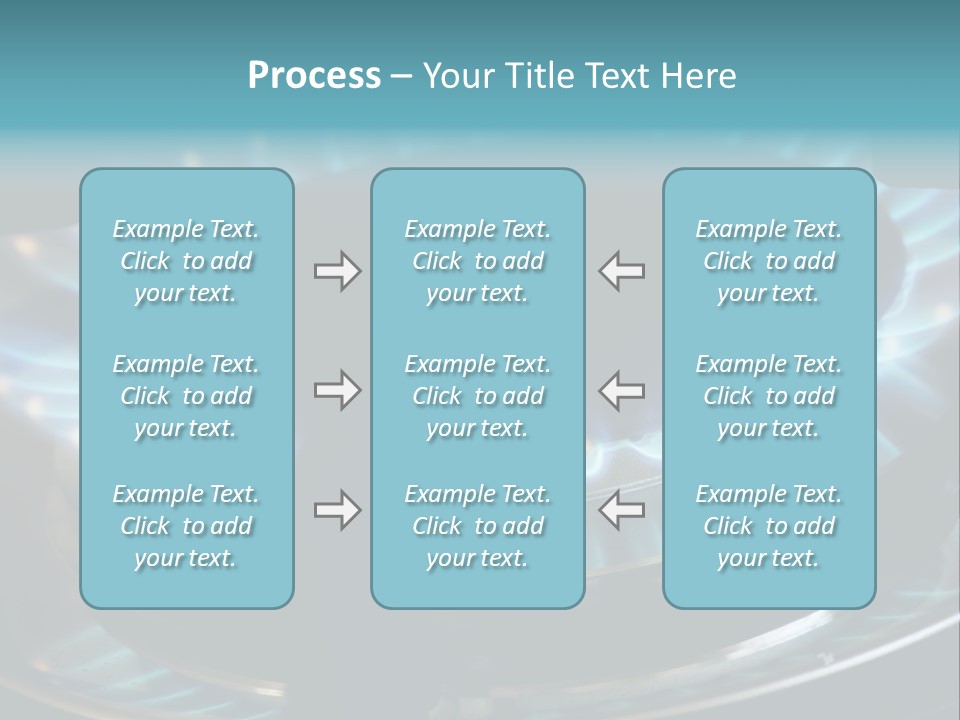 Process – Your Title Text Here

Example Text. Click to add your text.

Example Text. Click to add your text.

Example Text. Click to add your text.

Example Text. Click to add your text.

Example Text. Click to add your text.

Example Text. Click to add your text.

Example Text. Click to add your text.

Example Text. Click to add your text.

Example Text. Click to add your text.